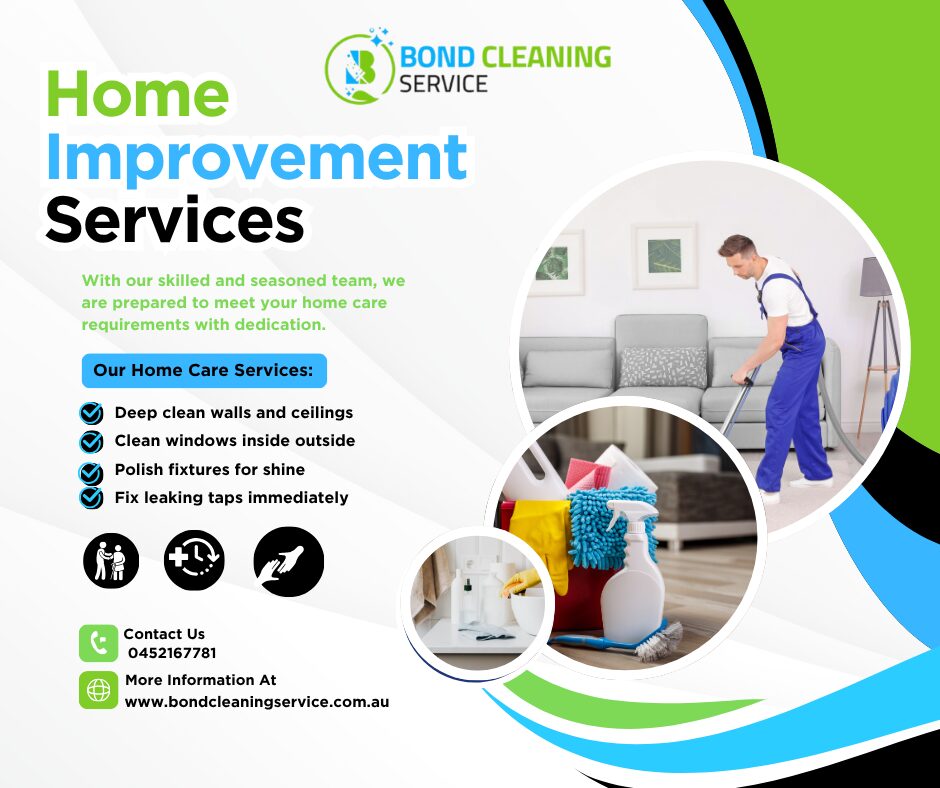 BOND CLEANING SERVICE

Home Improvement Services

With our skilled and seasoned team, we are prepared to meet your home care requirements with dedication.

Our Home Care Services:

Deep clean walls and ceilings
Clean windows inside outside
Polish fixtures for shine
Fix leaking taps immediately

Contact Us
0452167781

More Information At
www.bondcleaningservice.com.au